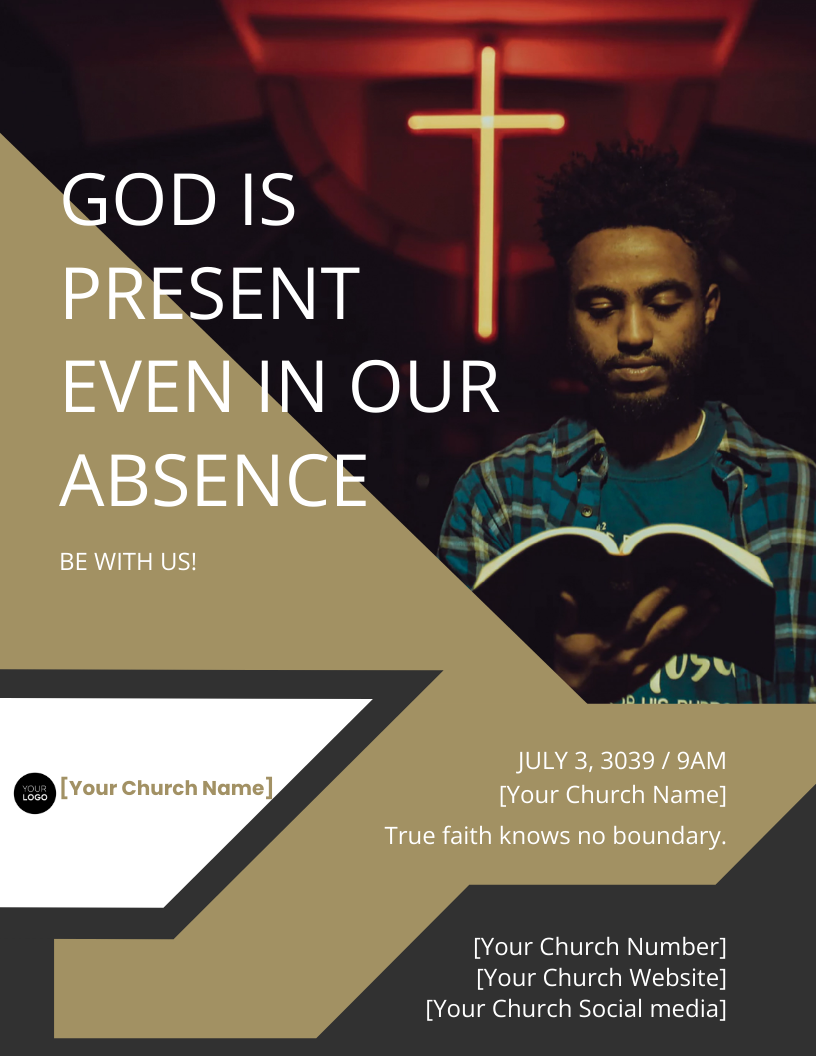 GOD IS PRESENT EVEN IN OUR ABSENCE

BE WITH US!

YOUR LOGO

[Your Church Name]

JULY 3, 3039 / 9AM
[Your Church Name]

True faith knows no boundary.

[Your Church Number]
[Your Church Website]
[Your Church Social media]